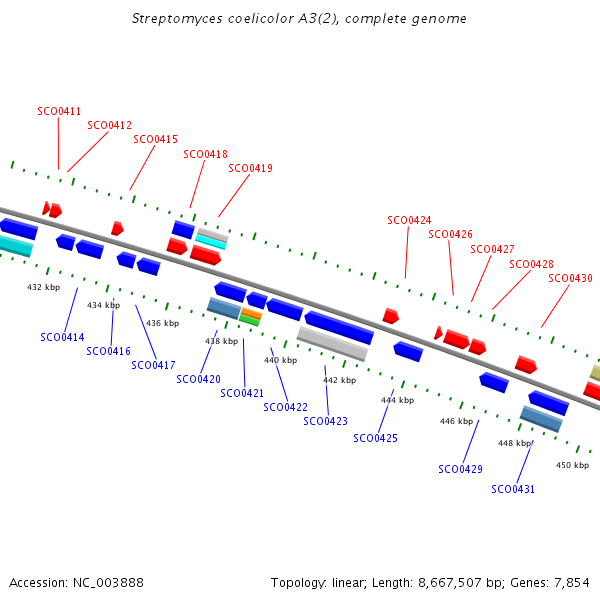 Streptomyces coelicolor A3(2), complete genome

SCO0411
SCO0412
SCO0415
SCO0418
SCO0419
SCO0424
SCO0426
SCO0427
SCO0428
SCO0430

432 kbp
434 kbp
436 kbp
438 kbp
440 kbp
442 kbp
444 kbp
446 kbp
448 kbp
450 kbp

SCO0414
SCO0416
SCO0417
SCO0420
SCO0421
SCO0422
SCO0423
SCO0425
SCO0429
SCO0431

Accession: NC_003888
Topology: linear; Length: 8,667,507 bp; Genes: 7,854